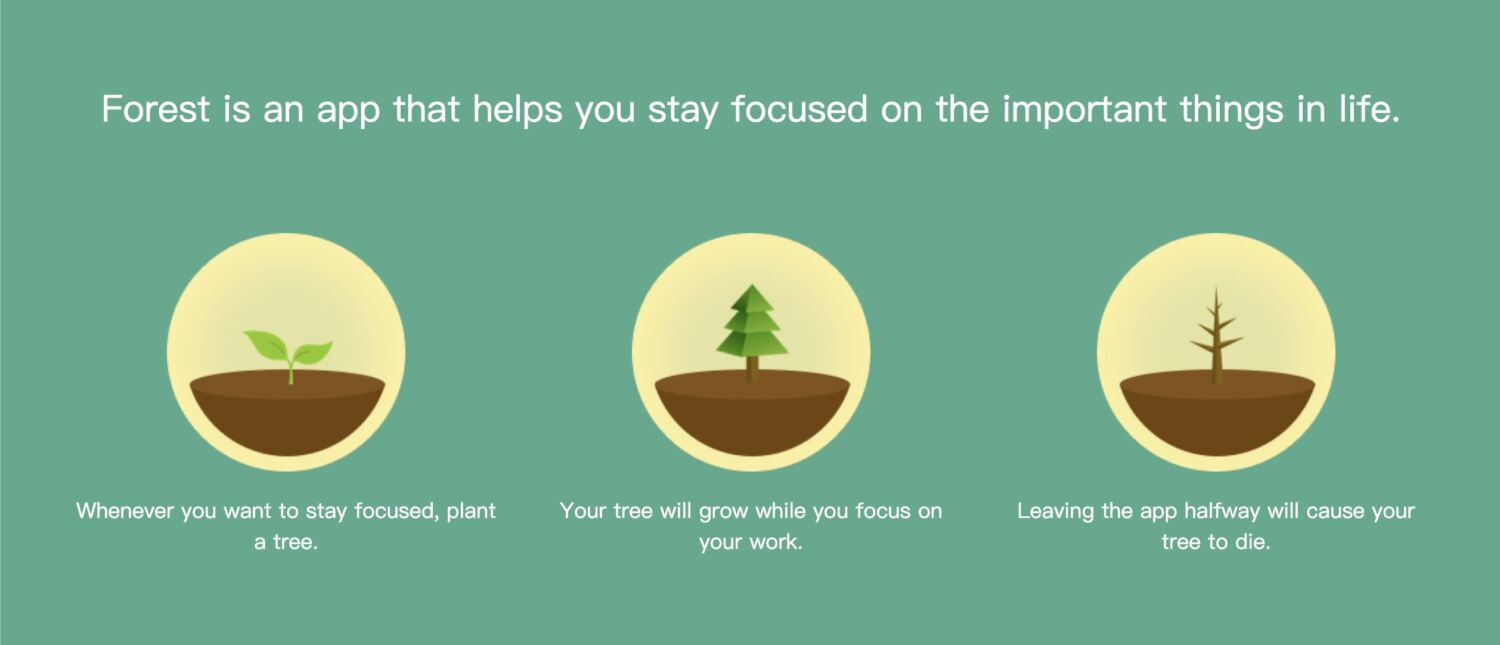 Forest is an app that helps you stay focused on the important things in life.

Whenever you want to stay focused, plant a tree.

Your tree will grow while you focus on your work.

Leaving the app halfway will cause your tree to die.